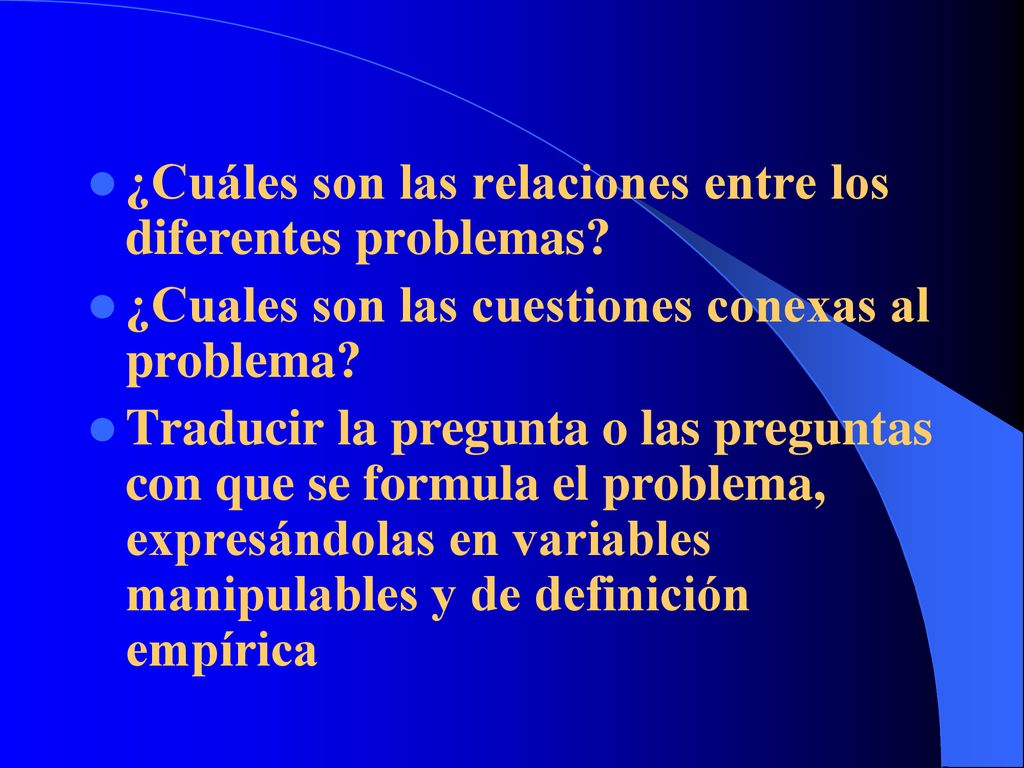 ¿Cuáles son las relaciones entre los diferentes problemas?

¿Cuales son las cuestiones conexas al problema?

Traducir la pregunta o las preguntas con que se formula el problema, expresándolas en variables manipulables y de definición empírica